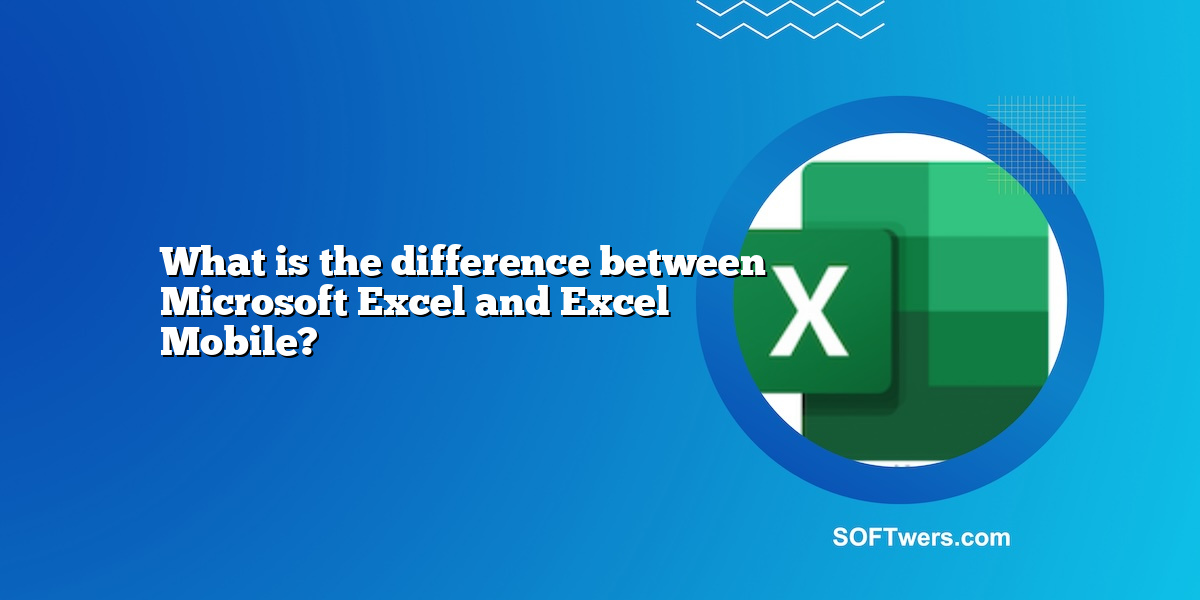 What is the difference between Microsoft Excel and Excel Mobile?

X

SOFTwers.com